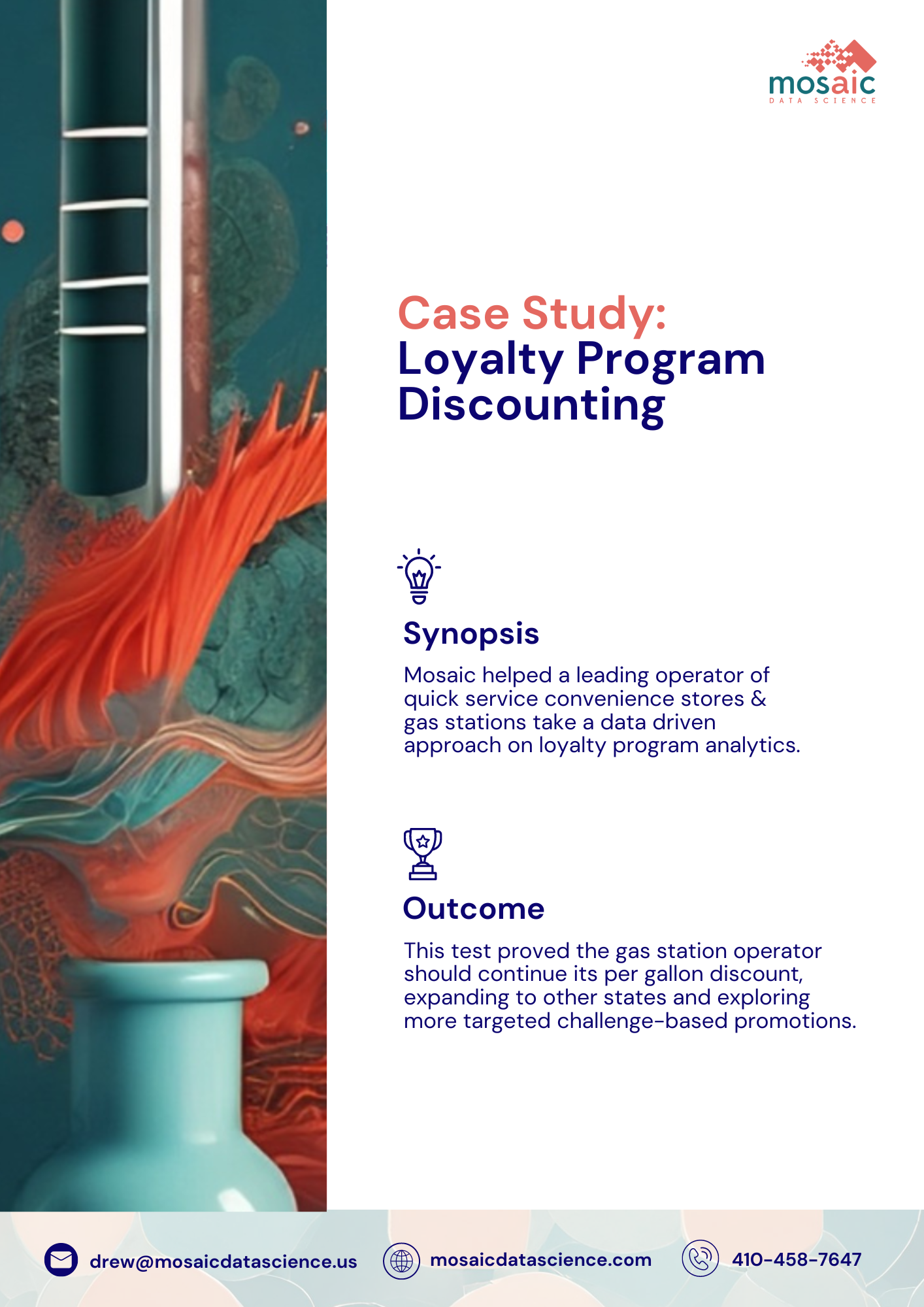 mosaic
DATA SCIENCE

Case Study:
Loyalty Program Discounting

Synopsis

Mosaic helped a leading operator of quick service convenience stores & gas stations take a data driven approach on loyalty program analytics.

Outcome

This test proved the gas station operator should continue its per gallon discount, expanding to other states and exploring more targeted challenge-based promotions.

drew@mosaicdatascience.us
mosaicdatascience.com
410-458-7647